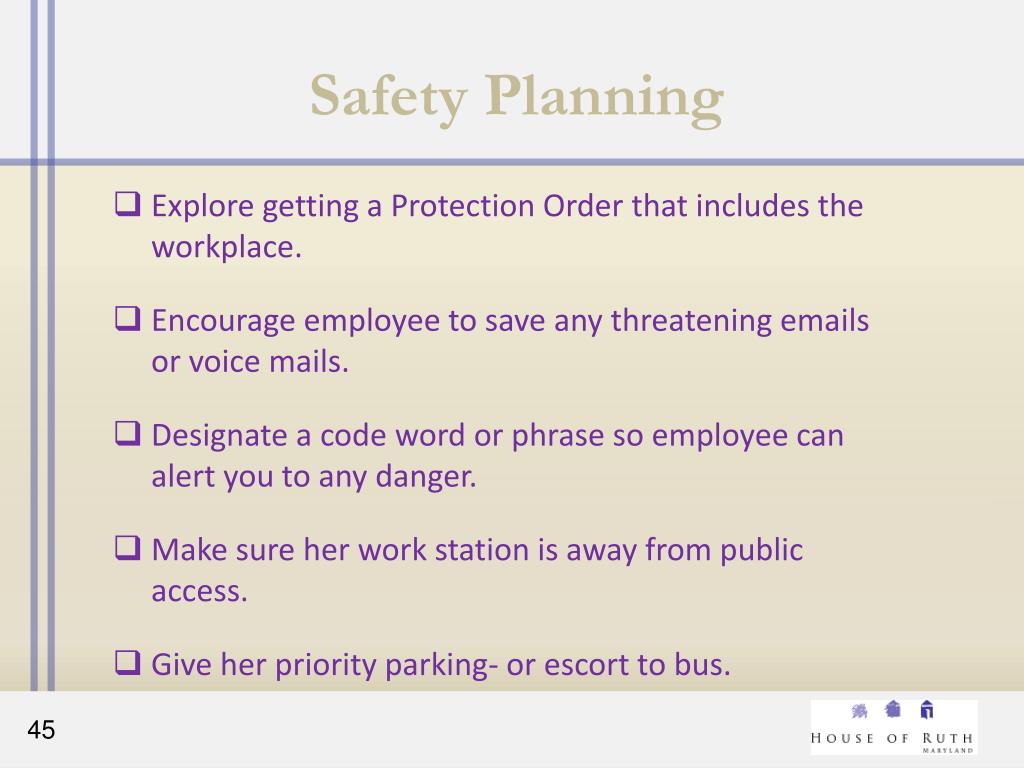 Safety Planning

❑ Explore getting a Protection Order that includes the workplace.

❑ Encourage employee to save any threatening emails or voice mails.

❑ Designate a code word or phrase so employee can alert you to any danger.

❑ Make sure her work station is away from public access.

❑ Give her priority parking- or escort to bus.

45

HOUSE OF RUTH
MARYLAND